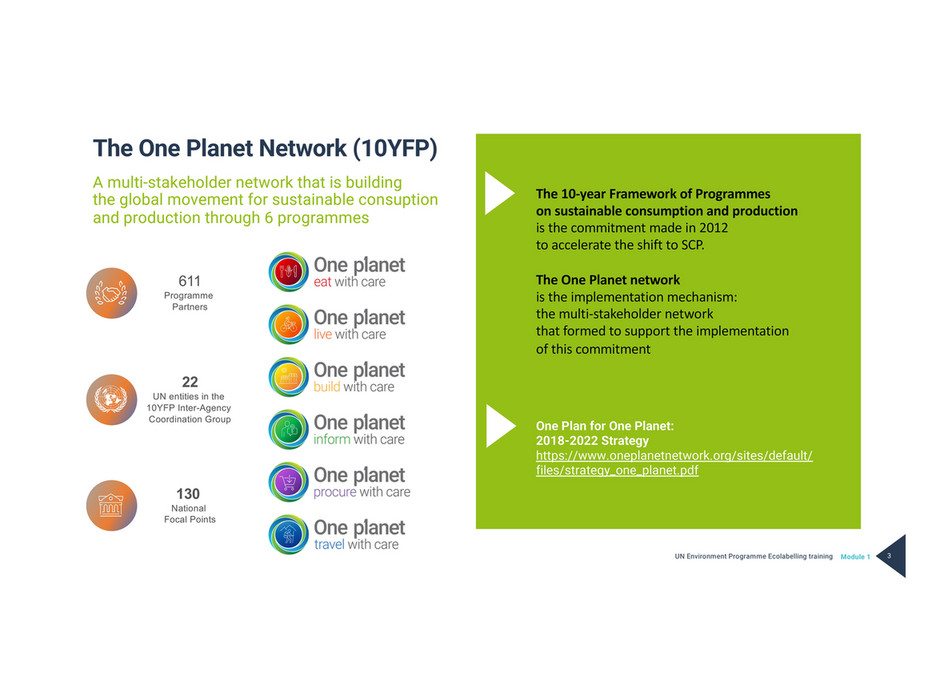 The One Planet Network (10YFP)

A multi-stakeholder network that is building the global movement for sustainable consuption and production through 6 programmes

611
Programme Partners

22
UN entities in the 10YFP Inter-Agency Coordination Group

130
National Focal Points

One planet
eat with care

One planet
live with care

One planet
build with care

One planet
inform with care

One planet
procure with care

One planet
travel with care

The 10-year Framework of Programmes on sustainable consumption and production
is the commitment made in 2012
to accelerate the shift to SCP.

The One Planet network
is the implementation mechanism:
the multi-stakeholder network
that formed to support the implementation
of this commitment

One Plan for One Planet:
2018-2022 Strategy
https://www.oneplanetnetwork.org/sites/default/files/strategy_one_planet.pdf

UN Environment Programme Ecolabelling training Module 1 3